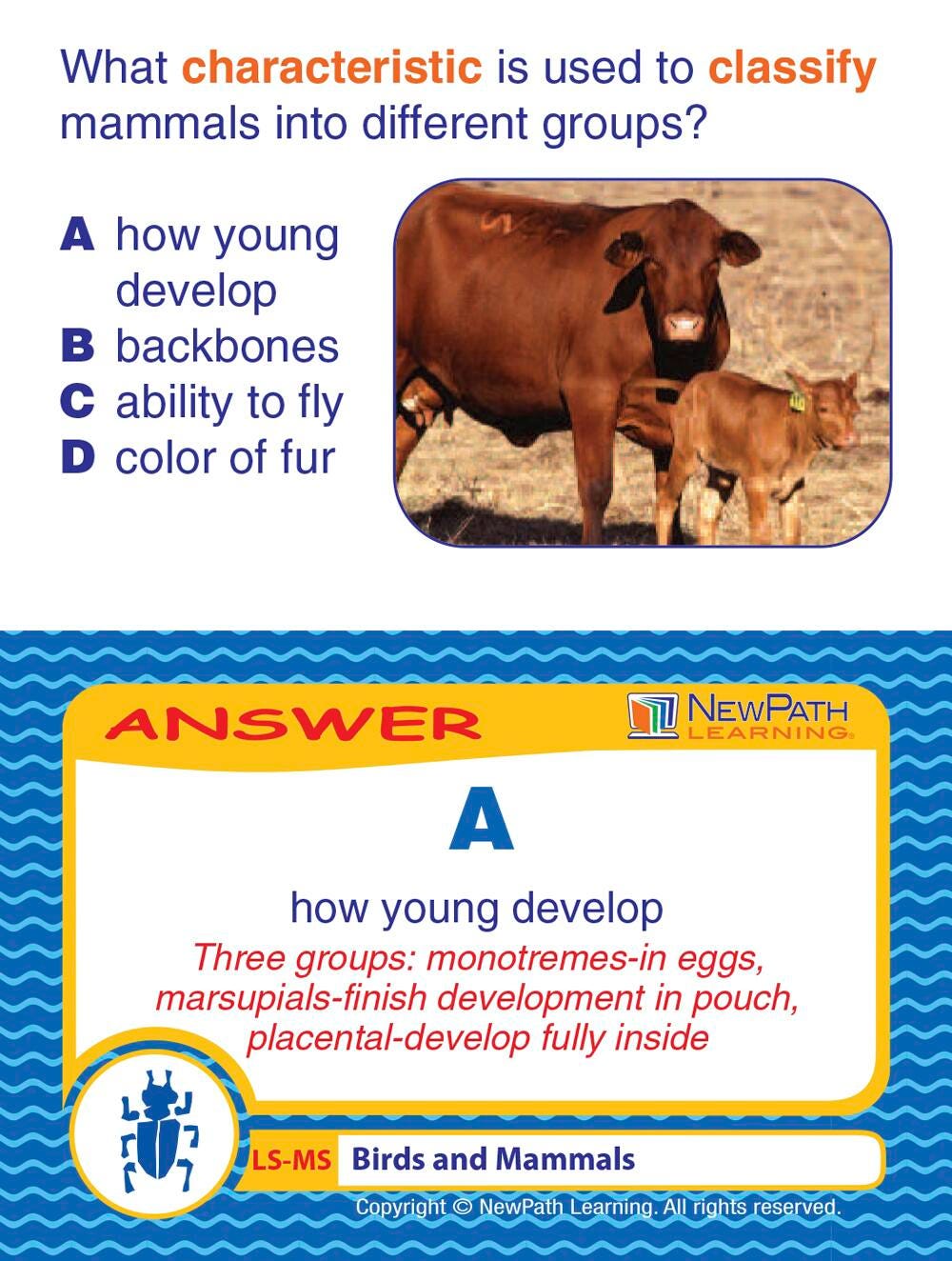 What characteristic is used to classify mammals into different groups?

A how young develop
B backbones
C ability to fly
D color of fur

ANSWER

NEWPATH LEARNING

A

how young develop

Three groups: monotremes-in eggs, marsupials-finish development in pouch, placental-develop fully inside

LS-MS Birds and Mammals

Copyright © NewPath Learning. All rights reserved.